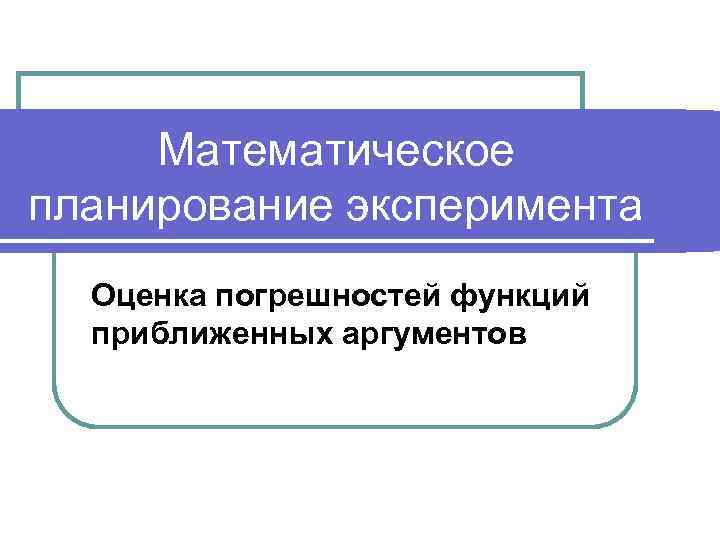 Математическое планирование эксперимента

Оценка погрешностей функций приближенных аргументов